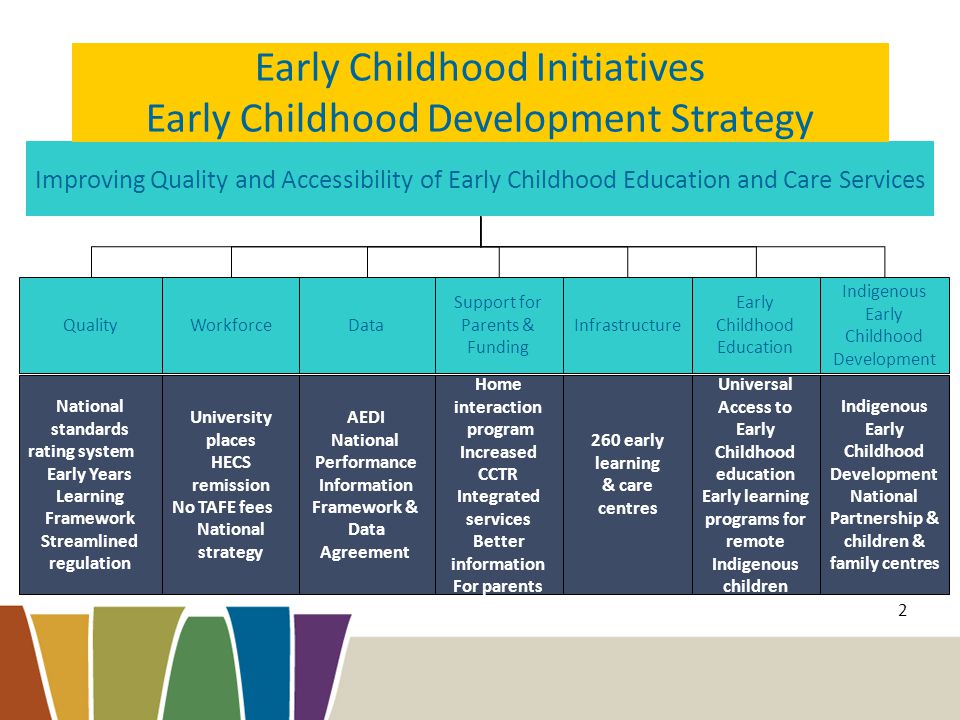 Early Childhood Initiatives
Early Childhood Development Strategy

Improving Quality and Accessibility of Early Childhood Education and Care Services

| Quality | Workforce | Data | Support for Parents & Funding | Infrastructure | Early Childhood Education | Indigenous Early Childhood Development |
|---|---|---|---|---|---|---|
| National standards rating system Early Years Learning Framework Streamlined regulation | University places HECS remission No TAFE fees National strategy | AEDI National Performance Information Framework & Data Agreement | Home interaction program Increased CCTR Integrated services Better information For parents | 260 early learning & care centres | Universal Access to Early Childhood education Early learning programs for remote Indigenous children | Indigenous Early Childhood Development National Partnership & children & family centres |

2